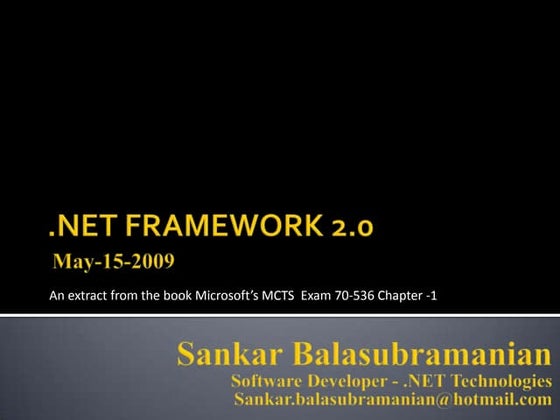 .NET FRAMEWORK 2.0

May-15-2009

An extract from the book Microsoft's MCTS Exam 70-536 Chapter -1

Sankar Balasubramanian
Software Developer - .NET Technologies
Sankar.balasubramanian@hotmail.com